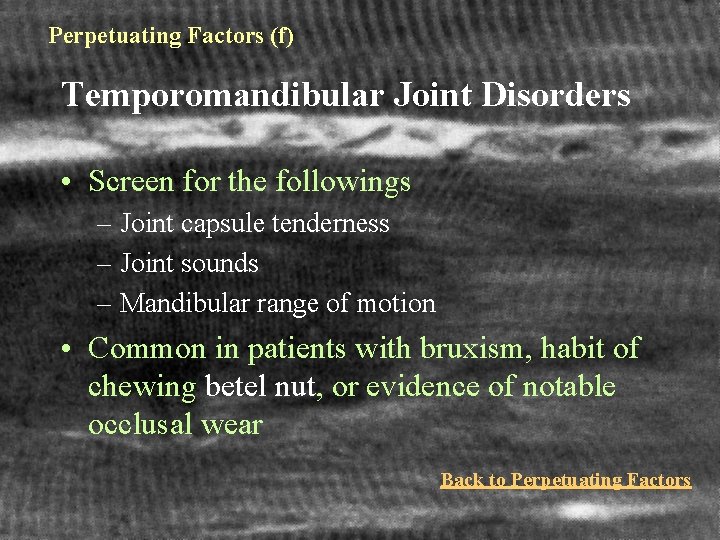 Perpetuating Factors (f)

Temporomandibular Joint Disorders

• Screen for the followings
– Joint capsule tenderness
– Joint sounds
– Mandibular range of motion

• Common in patients with bruxism, habit of chewing betel nut, or evidence of notable occlusal wear

Back to Perpetuating Factors